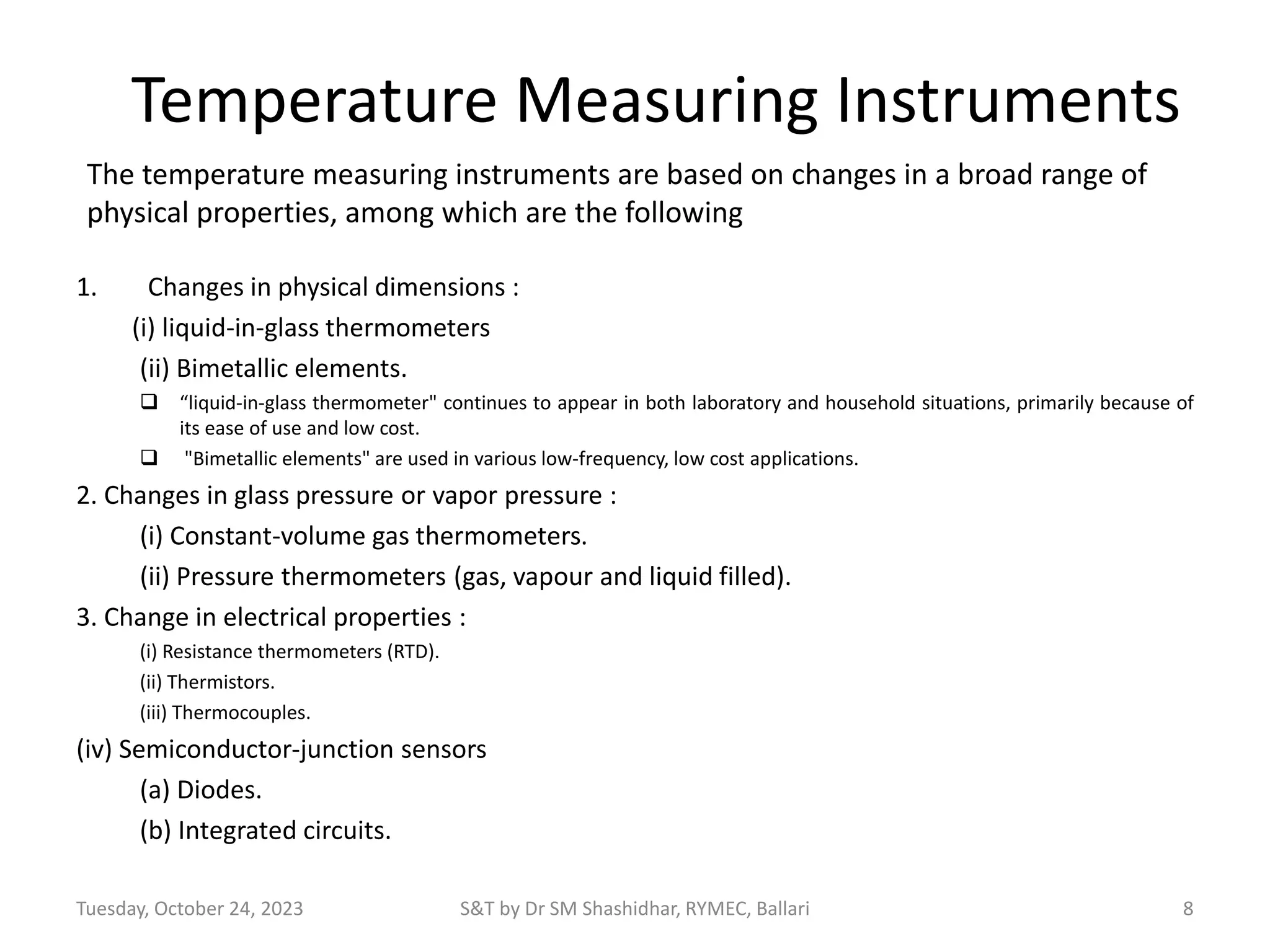 Temperature Measuring Instruments

The temperature measuring instruments are based on changes in a broad range of physical properties, among which are the following

1. Changes in physical dimensions :

(i) liquid-in-glass thermometers

(ii) Bimetallic elements.

❑ “liquid-in-glass thermometer" continues to appear in both laboratory and household situations, primarily because of its ease of use and low cost.

❑ "Bimetallic elements" are used in various low-frequency, low cost applications.

2. Changes in glass pressure or vapor pressure :

(i) Constant-volume gas thermometers.

(ii) Pressure thermometers (gas, vapour and liquid filled).

3. Change in electrical properties :

(i) Resistance thermometers (RTD).

(ii) Thermistors.

(iii) Thermocouples.

(iv) Semiconductor-junction sensors

(a) Diodes.

(b) Integrated circuits.

Tuesday, October 24, 2023

S&T by Dr SM Shashidhar, RYMEC, Ballari

8